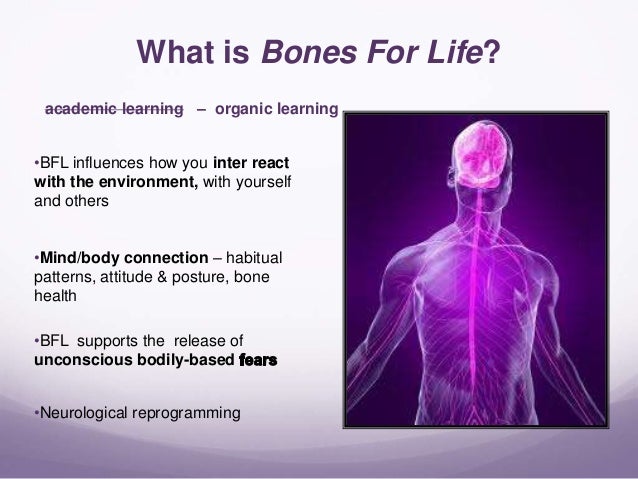 What is Bones For Life?

~~academic learning~~ – organic learning

•BFL influences how you inter react with the environment, with yourself and others

•Mind/body connection – habitual patterns, attitude & posture, bone health

•BFL supports the release of unconscious bodily-based fears

•Neurological reprogramming